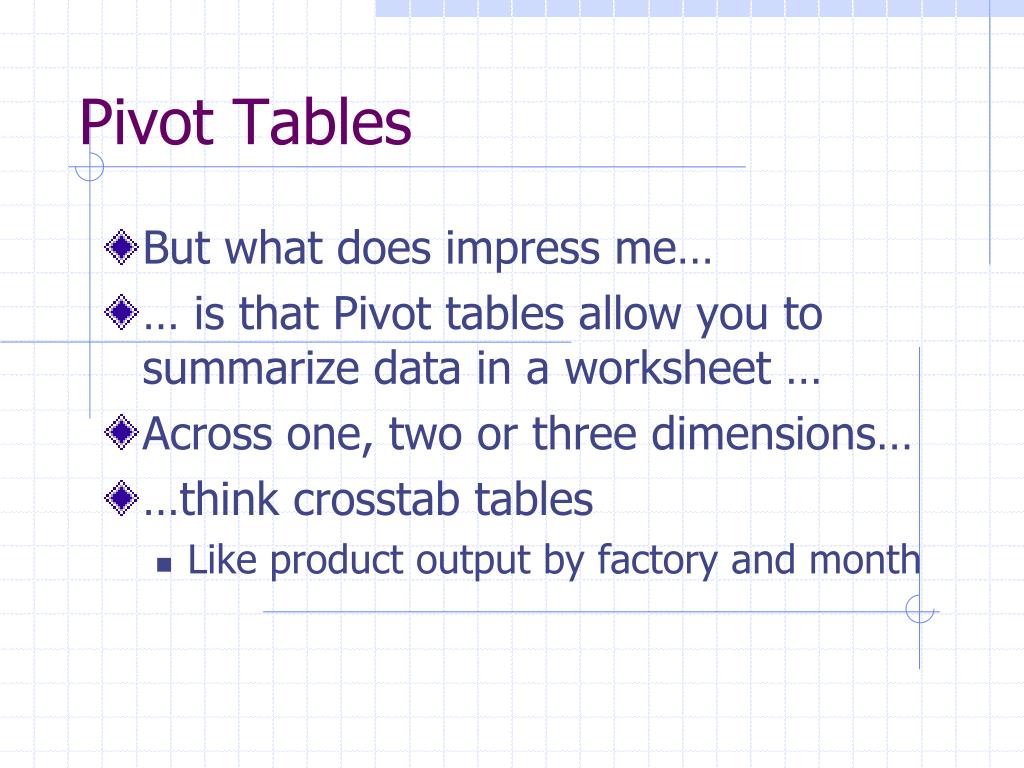 Pivot Tables

But what does impress me…

… is that Pivot tables allow you to summarize data in a worksheet …

Across one, two or three dimensions…

…think crosstab tables

Like product output by factory and month